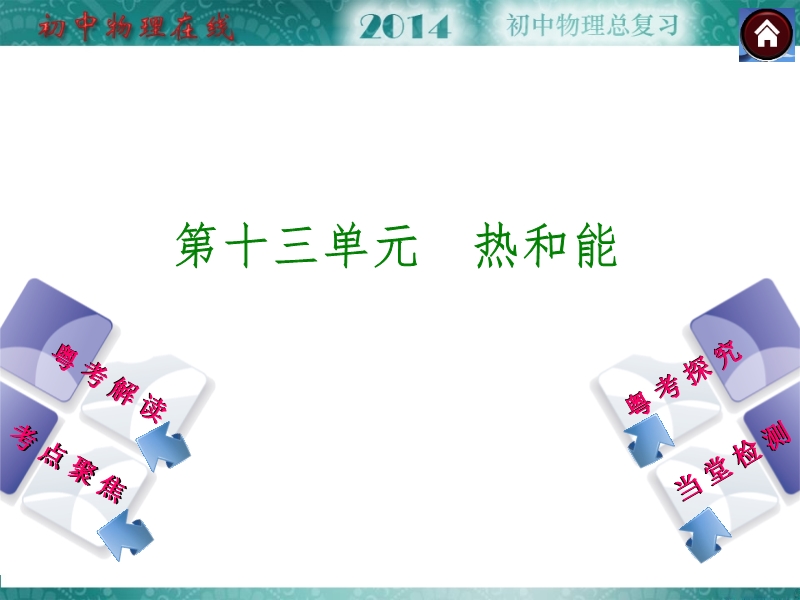 初中物理在线

2014

初中物理总复习

第十三单元　热和能

粤考解读

考点聚焦

粤考探究

当堂检测